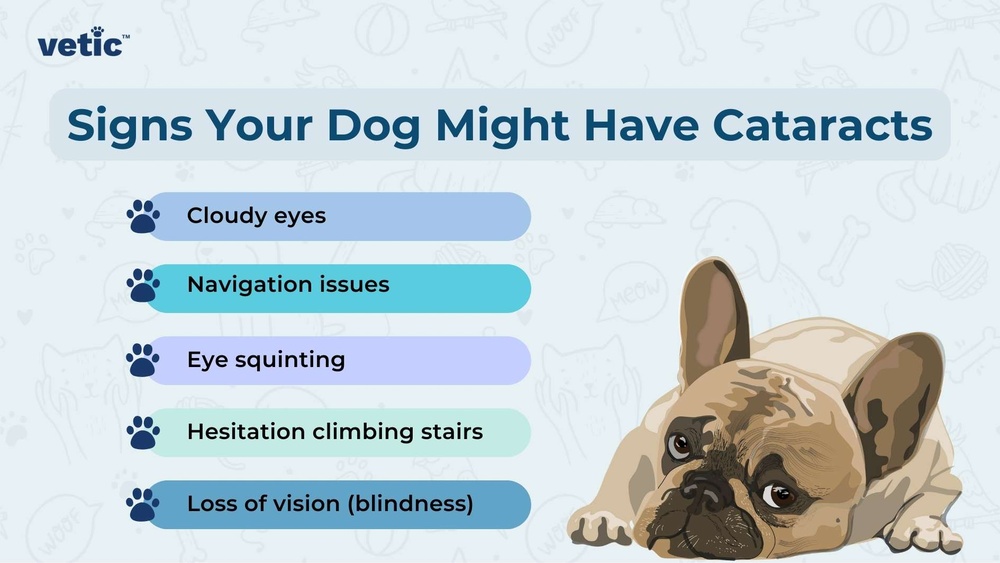 vetic™

Signs Your Dog Might Have Cataracts

Cloudy eyes

Navigation issues

Eye squinting

Hesitation climbing stairs

Loss of vision (blindness)